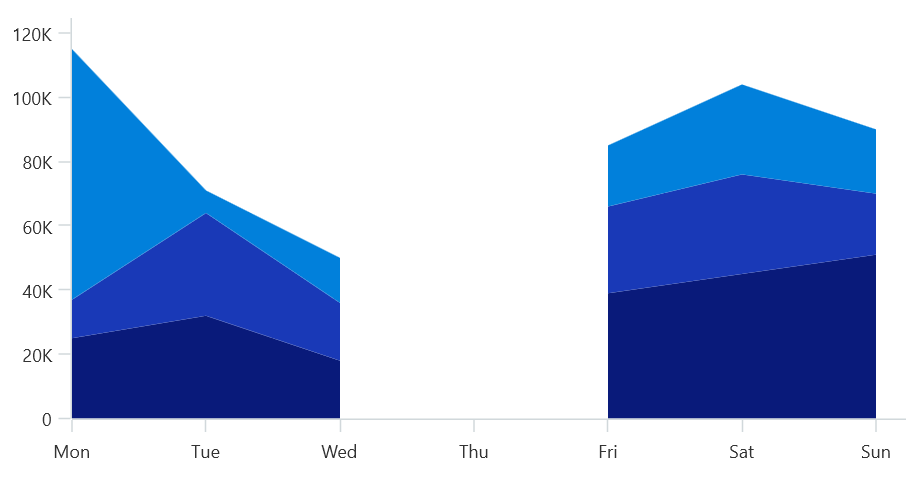 120K
100K
80K
60K
40K
20K
0
Mon
Tue
Wed
Thu
Fri
Sat
Sun